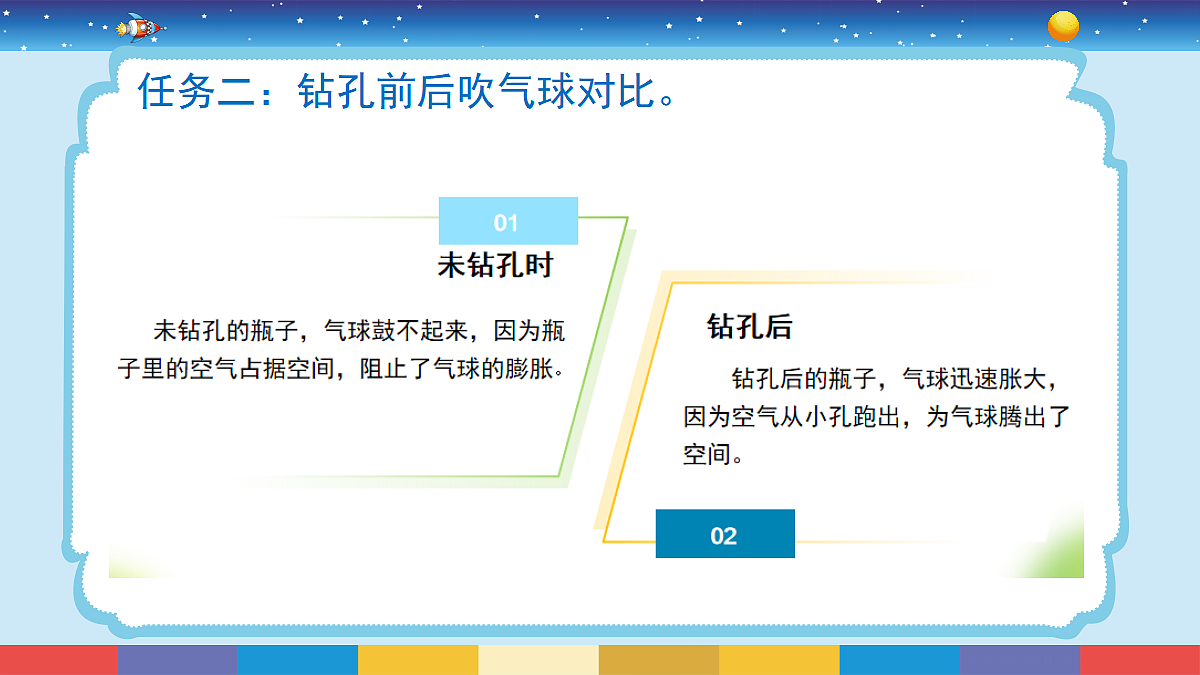 任务二：钻孔前后吹气球对比。

01

未钻孔时

未钻孔的瓶子，气球鼓不起来，因为瓶子里的空气占据空间，阻止了气球的膨胀。

钻孔后

钻孔后的瓶子，气球迅速胀大，因为空气从小孔跑出，为气球腾出了空间。

02